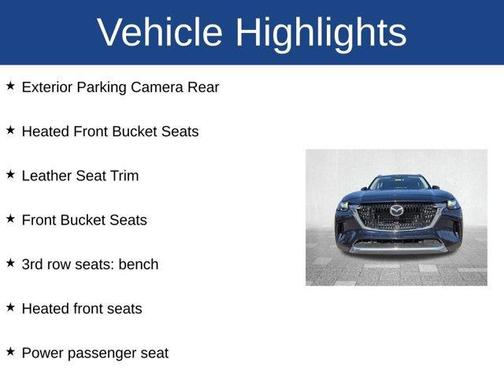 Vehicle Highlights

★ Exterior Parking Camera Rear

★ Heated Front Bucket Seats

★ Leather Seat Trim

★ Front Bucket Seats

★ 3rd row seats: bench

★ Heated front seats

★ Power passenger seat